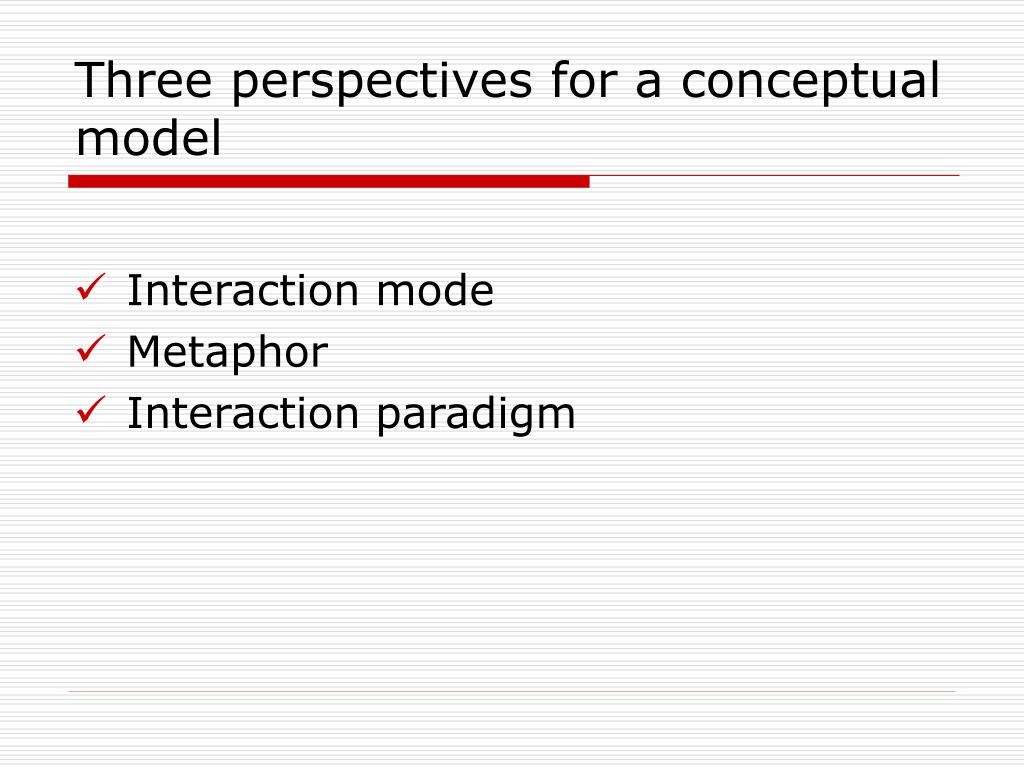 Three perspectives for a conceptual model

✓ Interaction mode
✓ Metaphor
✓ Interaction paradigm